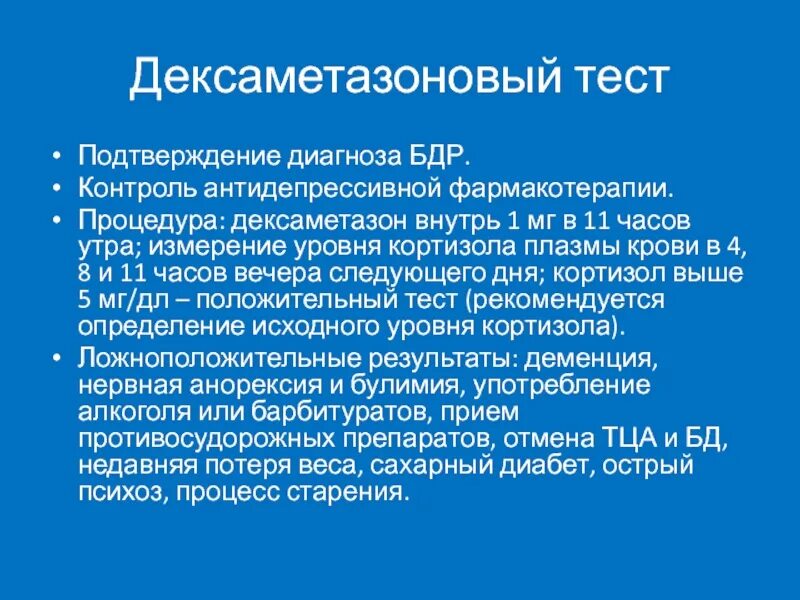 Дексаметазоновый тест

• Подтверждение диагноза БДР.
• Контроль антидепрессивной фармакотерапии.
• Процедура: дексаметазон внутрь 1 мг в 11 часов утра; измерение уровня кортизола плазмы крови в 4, 8 и 11 часов вечера следующего дня; кортизол выше 5 мг/дл – положительный тест (рекомендуется определение исходного уровня кортизола).
• Ложноположительные результаты: деменция, нервная анорексия и булимия, употребление алкоголя или барбитуратов, прием противосудорожных препаратов, отмена ТЦА и БД, недавняя потеря веса, сахарный диабет, острый психоз, процесс старения.